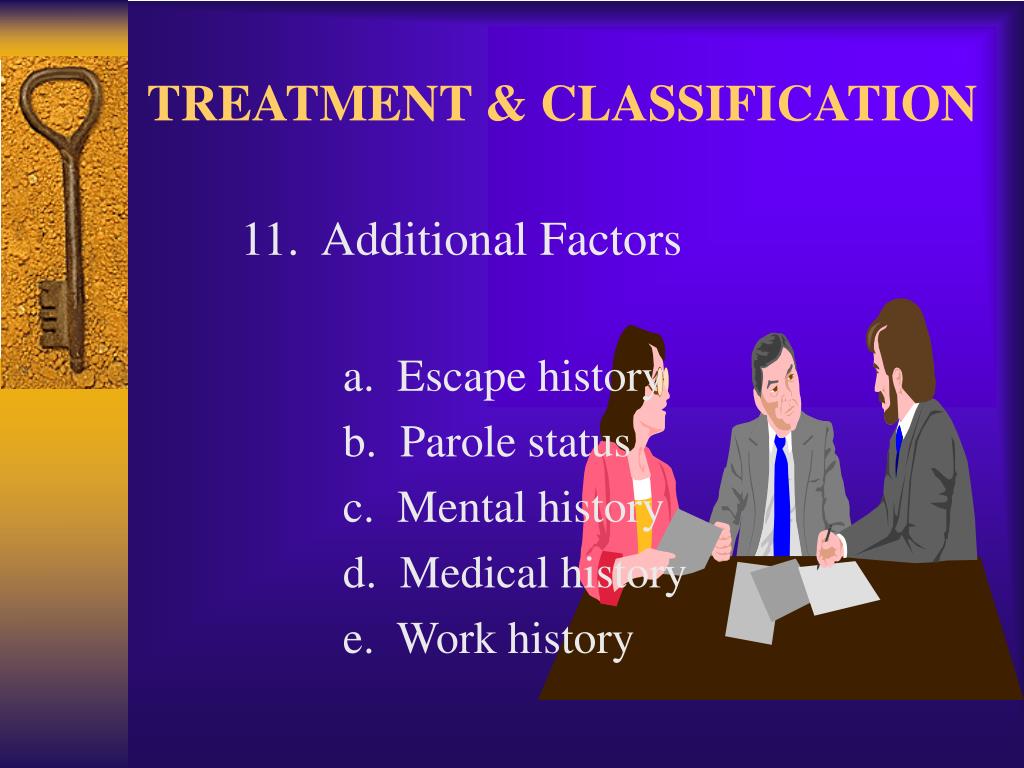 TREATMENT & CLASSIFICATION

11. Additional Factors

a. Escape history
b. Parole status
c. Mental history
d. Medical history
e. Work history